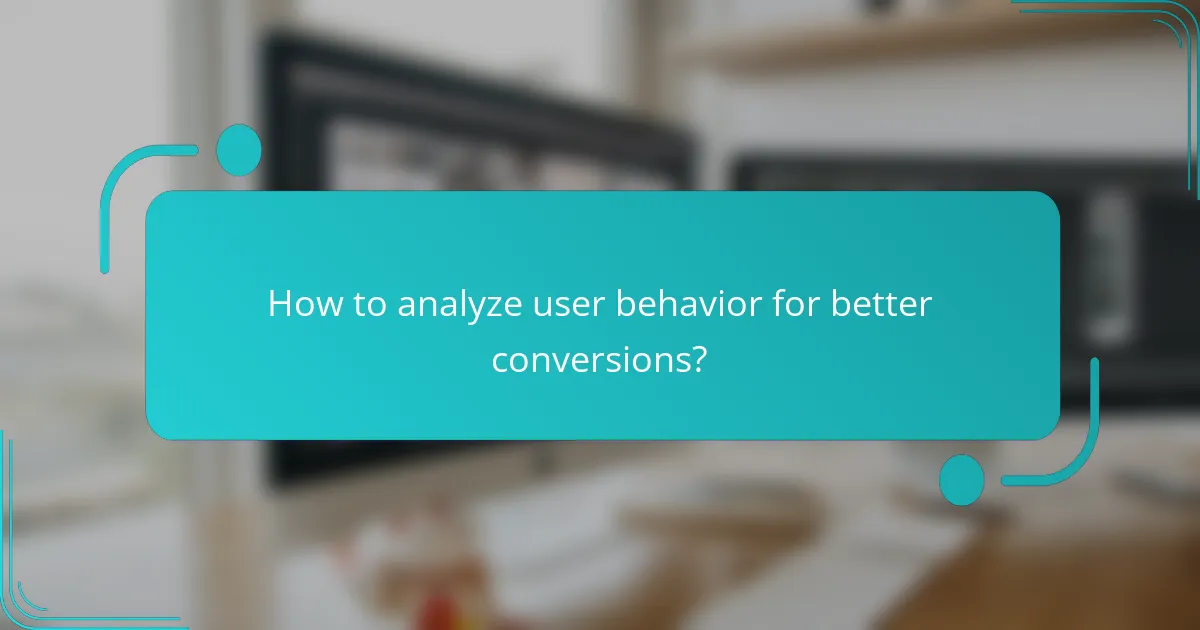 How to analyze user behavior for better conversions?